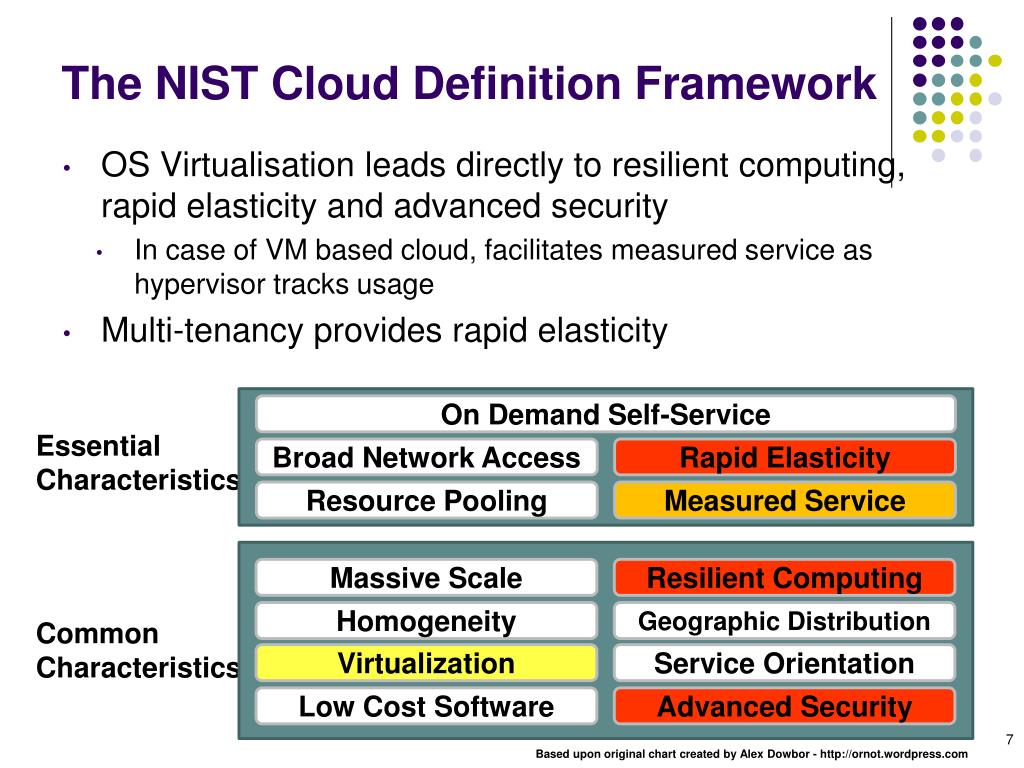 The NIST Cloud Definition Framework

• OS Virtualisation leads directly to resilient computing, rapid elasticity and advanced security
  • In case of VM based cloud, facilitates measured service as hypervisor tracks usage
• Multi-tenancy provides rapid elasticity

Essential Characteristics

On Demand Self-Service
Broad Network Access
Rapid Elasticity
Resource Pooling
Measured Service

Common Characteristics

Massive Scale
Resilient Computing
Homogeneity
Geographic Distribution
Virtualization
Service Orientation
Low Cost Software
Advanced Security

7

Based upon original chart created by Alex Dowbor - http://ornot.wordpress.com